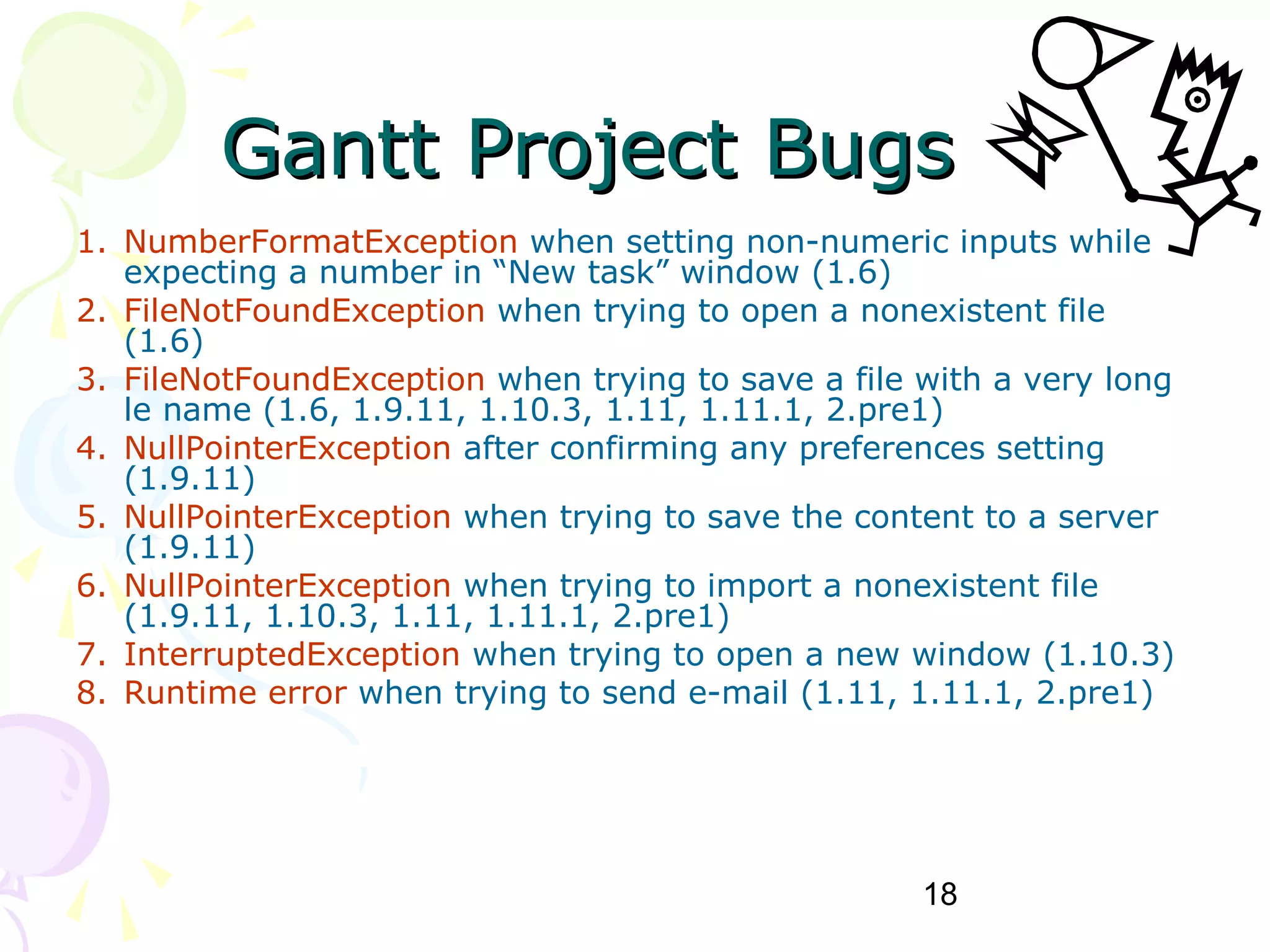 Gantt Project Bugs

1. NumberFormatException when setting non-numeric inputs while expecting a number in “New task” window (1.6)
2. FileNotFoundException when trying to open a nonexistent file (1.6)
3. FileNotFoundException when trying to save a file with a very long le name (1.6, 1.9.11, 1.10.3, 1.11, 1.11.1, 2.pre1)
4. NullPointerException after confirming any preferences setting (1.9.11)
5. NullPointerException when trying to save the content to a server (1.9.11)
6. NullPointerException when trying to import a nonexistent file (1.9.11, 1.10.3, 1.11, 1.11.1, 2.pre1)
7. InterruptedException when trying to open a new window (1.10.3)
8. Runtime error when trying to send e-mail (1.11, 1.11.1, 2.pre1)

18